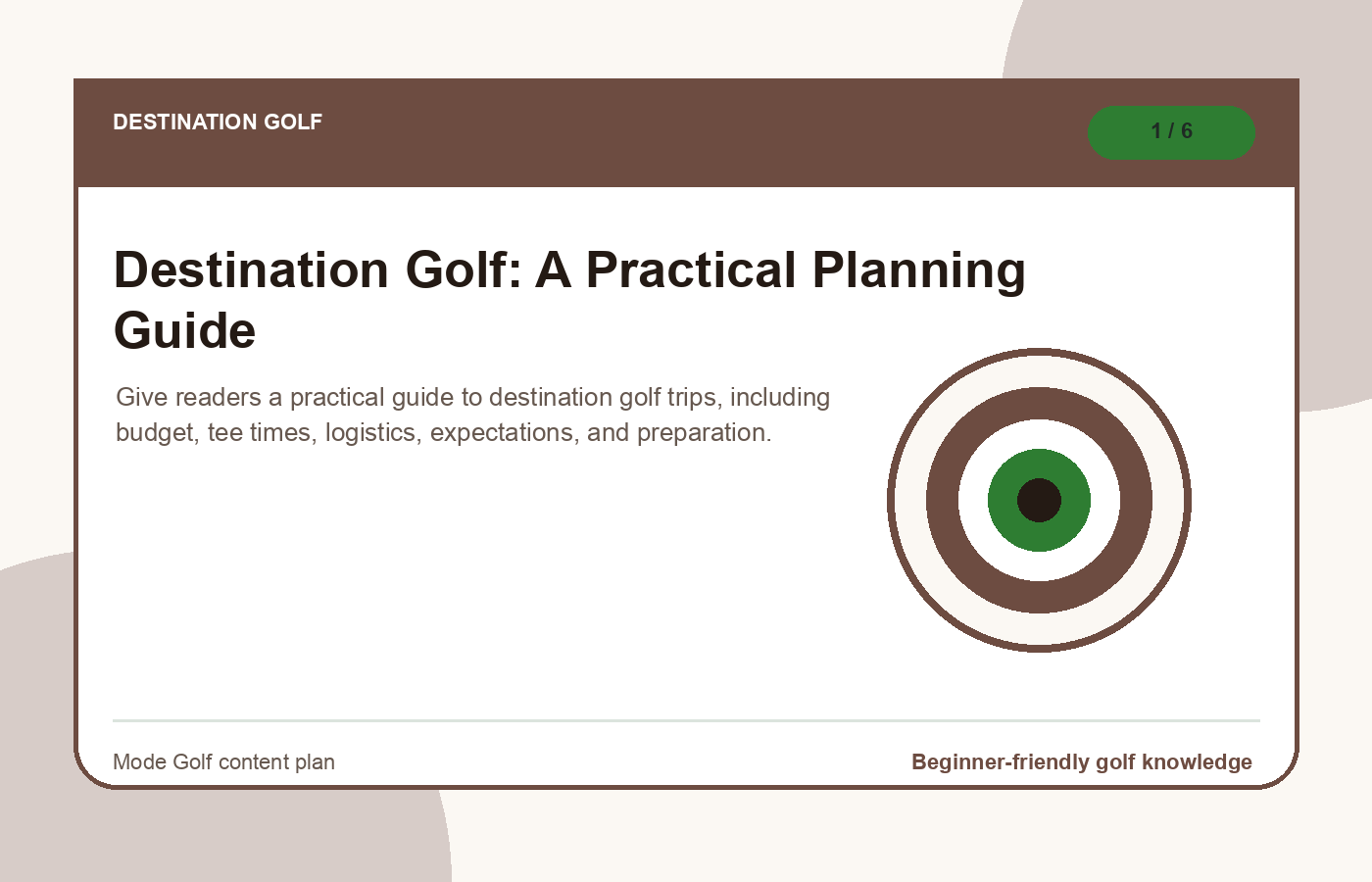 DESTINATION GOLF

1 / 6

Destination Golf: A Practical Planning Guide

Give readers a practical guide to destination golf trips, including budget, tee times, logistics, expectations, and preparation.

Mode Golf content plan

Beginner-friendly golf knowledge